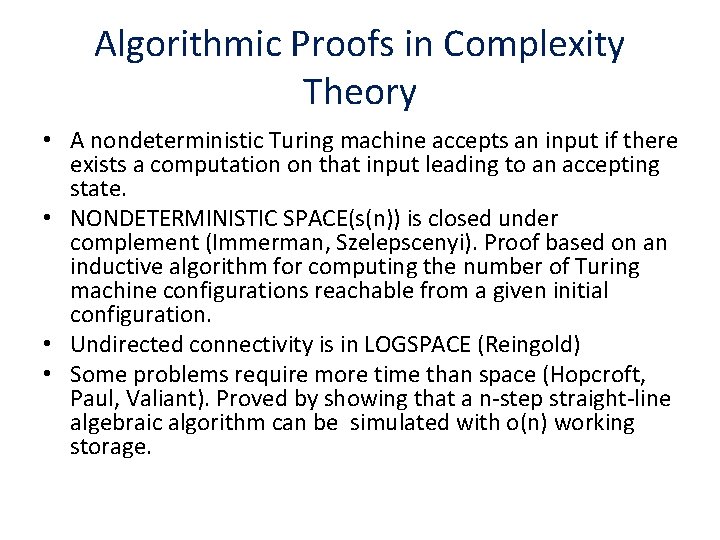 Algorithmic Proofs in Complexity Theory

• A nondeterministic Turing machine accepts an input if there exists a computation on that input leading to an accepting state.
• NONDETERMINISTIC SPACE(s(n)) is closed under complement (Immerman, Szelepscenyi). Proof based on an inductive algorithm for computing the number of Turing machine configurations reachable from a given initial configuration.
• Undirected connectivity is in LOGSPACE (Reingold)
• Some problems require more time than space (Hopcroft, Paul, Valiant). Proved by showing that a n-step straight-line algebraic algorithm can be simulated with o(n) working storage.